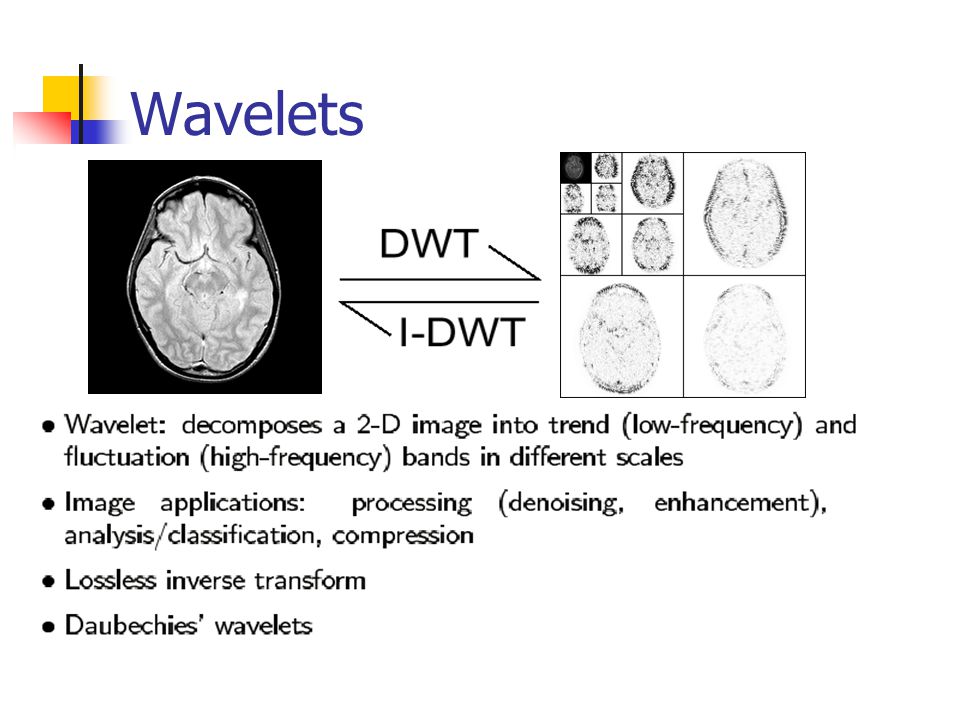 Wavelets

DWT

I-DWT

• Wavelet: decomposes a 2-D image into trend (low-frequency) and fluctuation (high-frequency) bands in different scales

• Image applications: processing (denoising, enhancement), analysis/classification, compression

• Lossless inverse transform

• Daubechies' wavelets